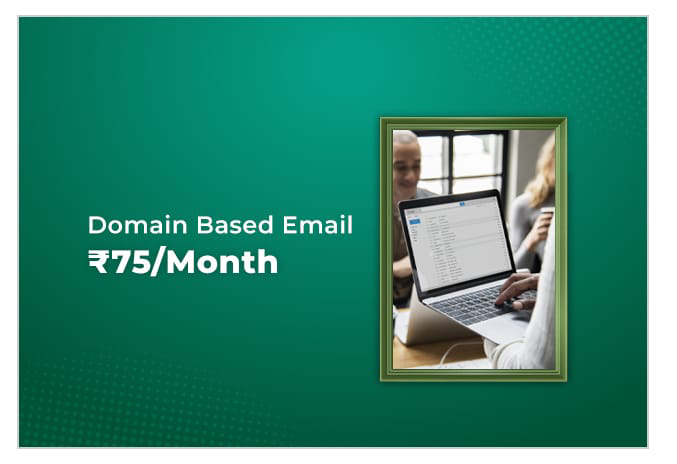 Domain Based Email
₹75/Month